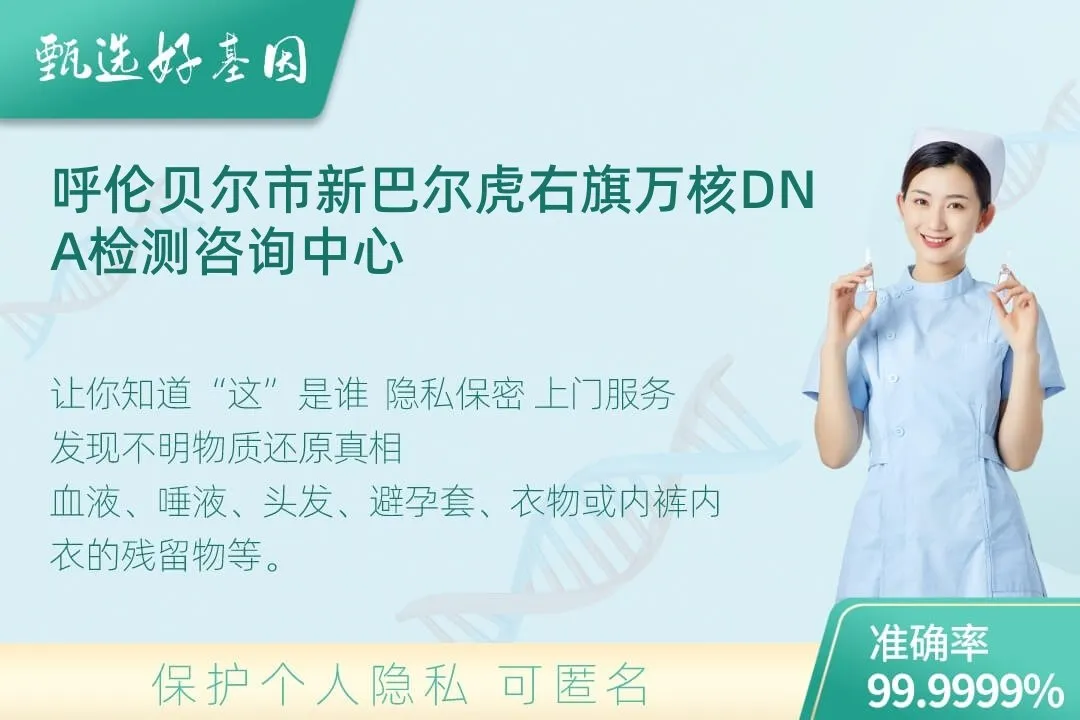 甄选好基因

呼伦贝尔市新巴尔虎右旗万核DNA检测咨询中心

让你知道“这”是谁 隐私保密 上门服务
发现不明物质还原真相
血液、唾液、头发、避孕套、衣物或内裤内衣的残留物等。

保护个人隐私 可匿名

准确率
99.9999%